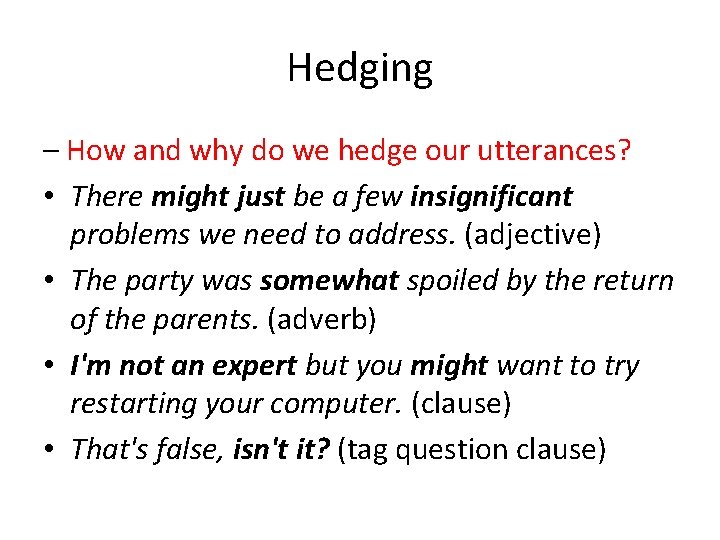 Hedging

– How and why do we hedge our utterances?

• There might just be a few insignificant problems we need to address. (adjective)

• The party was somewhat spoiled by the return of the parents. (adverb)

• I'm not an expert but you might want to try restarting your computer. (clause)

• That's false, isn't it? (tag question clause)